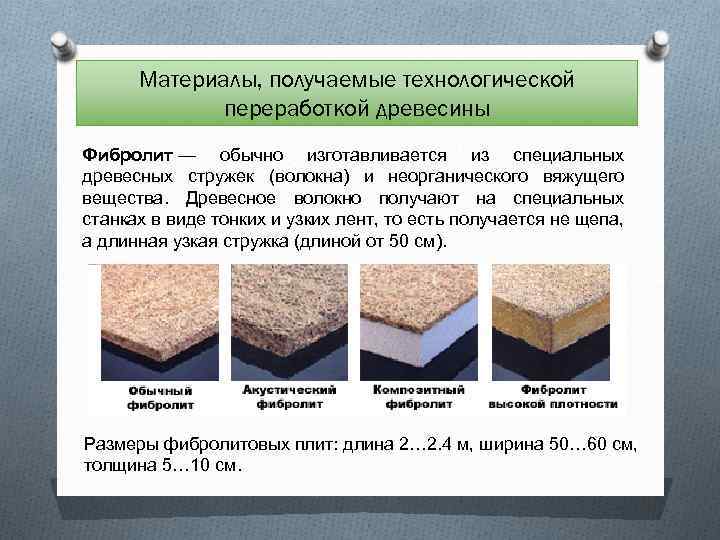 Материалы, получаемые технологической переработкой древесины

Фибролит — обычно изготавливается из специальных древесных стружек (волокна) и неорганического вяжущего вещества. Древесное волокно получают на специальных станках в виде тонких и узких лент, то есть получается не щепа, а длинная узкая стружка (длиной от 50 см).

Обычный фибролит

Акустический фибролит

Композитный фибролит

Фибролит высокой плотности

Размеры фибролитовых плит: длина 2…2.4 м, ширина 50…60 см, толщина 5…10 см.